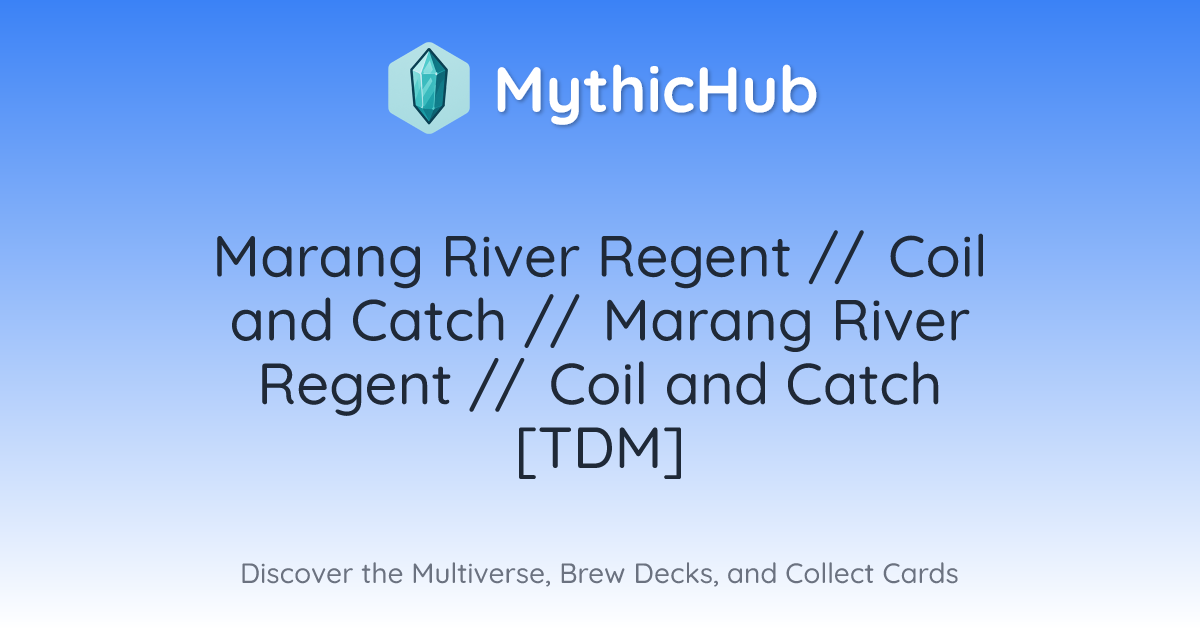 MythicHub

Marang River Regent // Coil and Catch // Marang River Regent // Coil and Catch [TDM]

Discover the Multiverse, Brew Decks, and Collect Cards